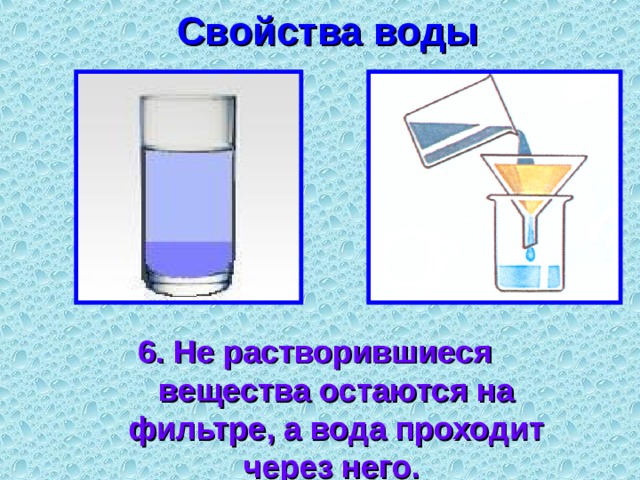 Свойства воды

6. Не растворившиеся вещества остаются на фильтре, а вода проходит через него.